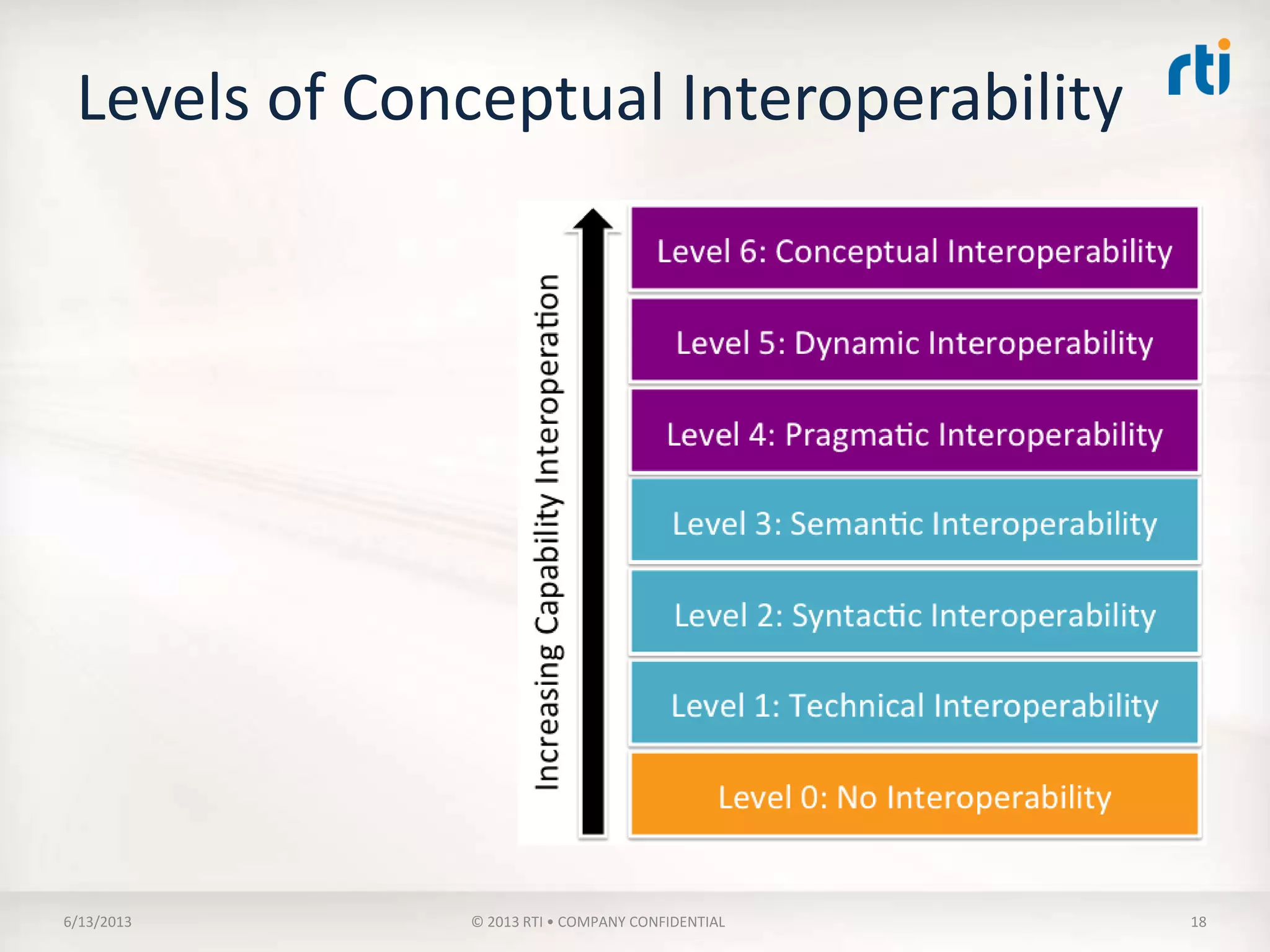 Levels of Conceptual Interoperability

rti

Increasing Capability Interoperation

Level 6: Conceptual Interoperability

Level 5: Dynamic Interoperability

Level 4: Pragmatic Interoperability

Level 3: Semantic Interoperability

Level 2: Syntactic Interoperability

Level 1: Technical Interoperability

Level 0: No Interoperability

6/13/2013

© 2013 RTI • COMPANY CONFIDENTIAL

18